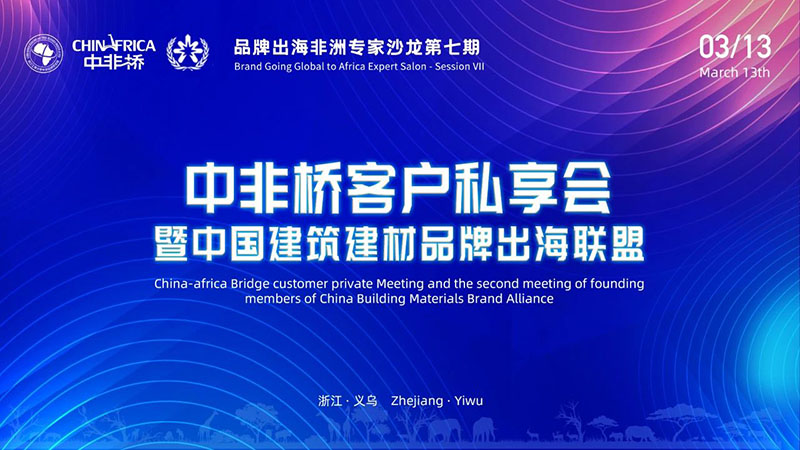 CHINAFRICA
中非桥

品牌出海非洲专家沙龙第七期
Brand Going Global to Africa Expert Salon - Session VII

03/13
March 13th

中非桥客户私享会
暨中国建筑建材品牌出海联盟

China-africa Bridge customer private Meeting and the second meeting of founding members of China Building Materials Brand Alliance

浙江 · 义乌 Zhejiang · Yiwu